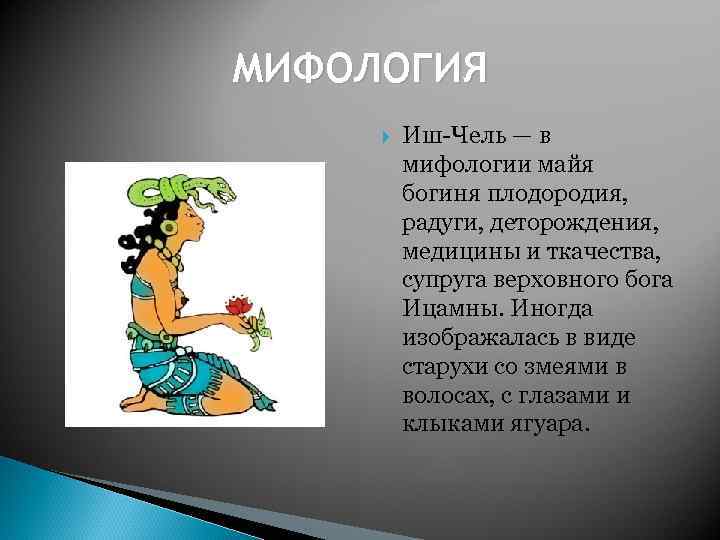 МИФОЛОГИЯ

Иш-Чель — в мифологии майя богиня плодородия, радуги, деторождения, медицины и ткачества, супруга верховного бога Ицамны. Иногда изображалась в виде старухи со змеями в волосах, с глазами и клыками ягуара.